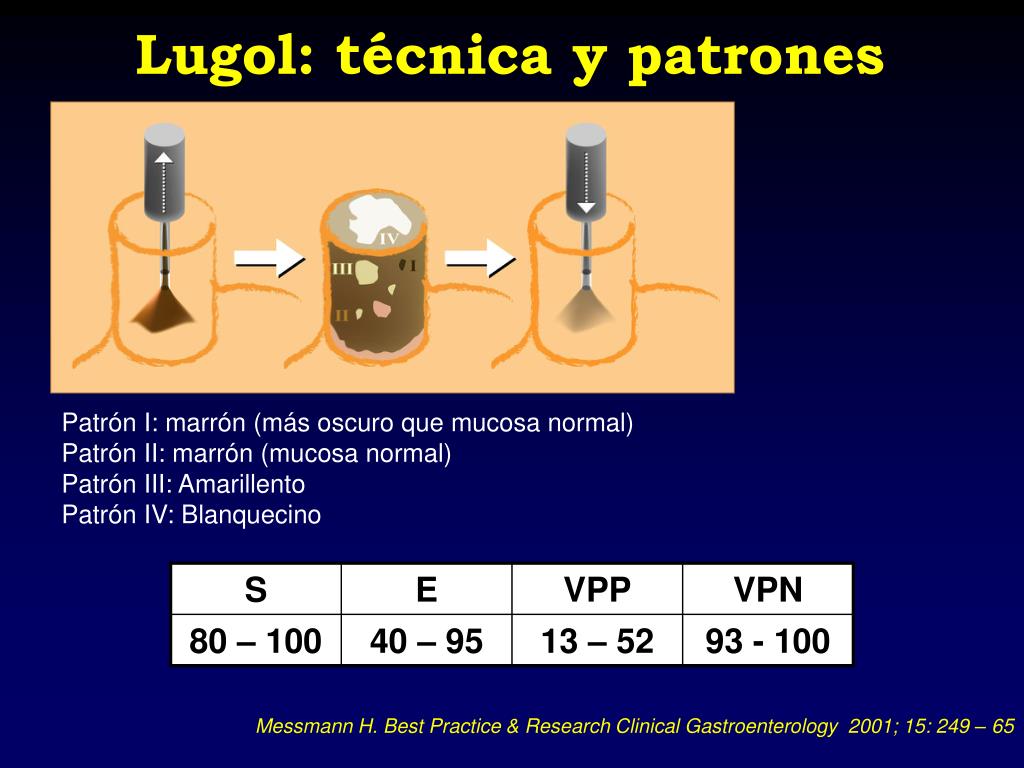 Lugol: técnica y patrones

IV
III
I
II

Patrón I: marrón (más oscuro que mucosa normal)
Patrón II: marrón (mucosa normal)
Patrón III: Amarillento
Patrón IV: Blanquecino

| S | E | VPP | VPN |
|---|---|---|---|
| 80 – 100 | 40 – 95 | 13 – 52 | 93 - 100 |

Messmann H. Best Practice & Research Clinical Gastroenterology 2001; 15: 249 – 65